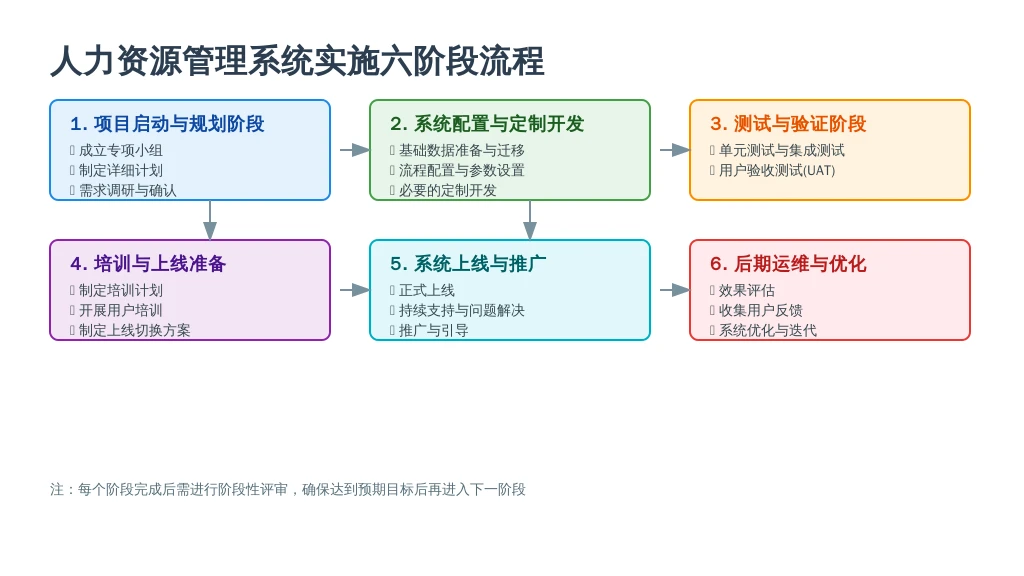 人力资源管理系统实施六阶段流程

1. 项目启动与规划阶段
成立专项小组
制定详细计划
需求调研与确认

2. 系统配置与定制开发
基础数据准备与迁移
流程配置与参数设置
必要的定制开发

3. 测试与验证阶段
单元测试与集成测试
用户验收测试(UAT)

4. 培训与上线准备
制定培训计划
开展用户培训
制定上线切换方案

5. 系统上线与推广
正式上线
持续支持与问题解决
推广与引导

6. 后期运维与优化
效果评估
收集用户反馈
系统优化与迭代

注：每个阶段完成后需进行阶段性评审，确保达到预期目标后再进入下一阶段